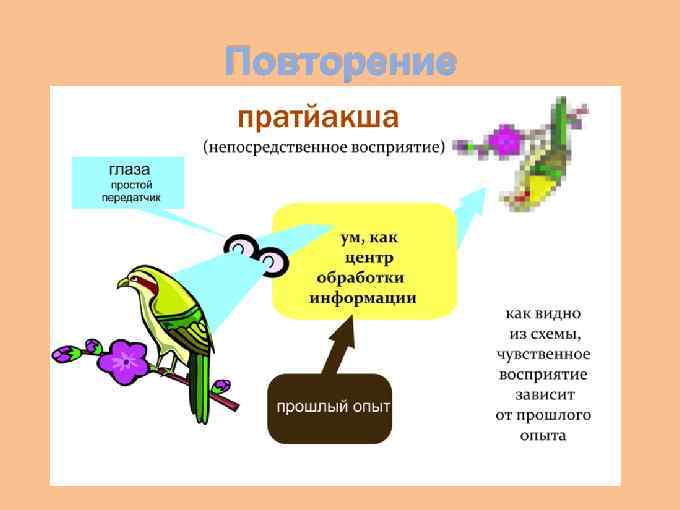 Повторение

пратйакша
(непосредственное восприятие)

глаза
простой
передатчик

ум, как
центр
обработки
информации

прошлый опыт

как видно
из схемы,
чувственное
восприятие
зависит
от прошлого
опыта